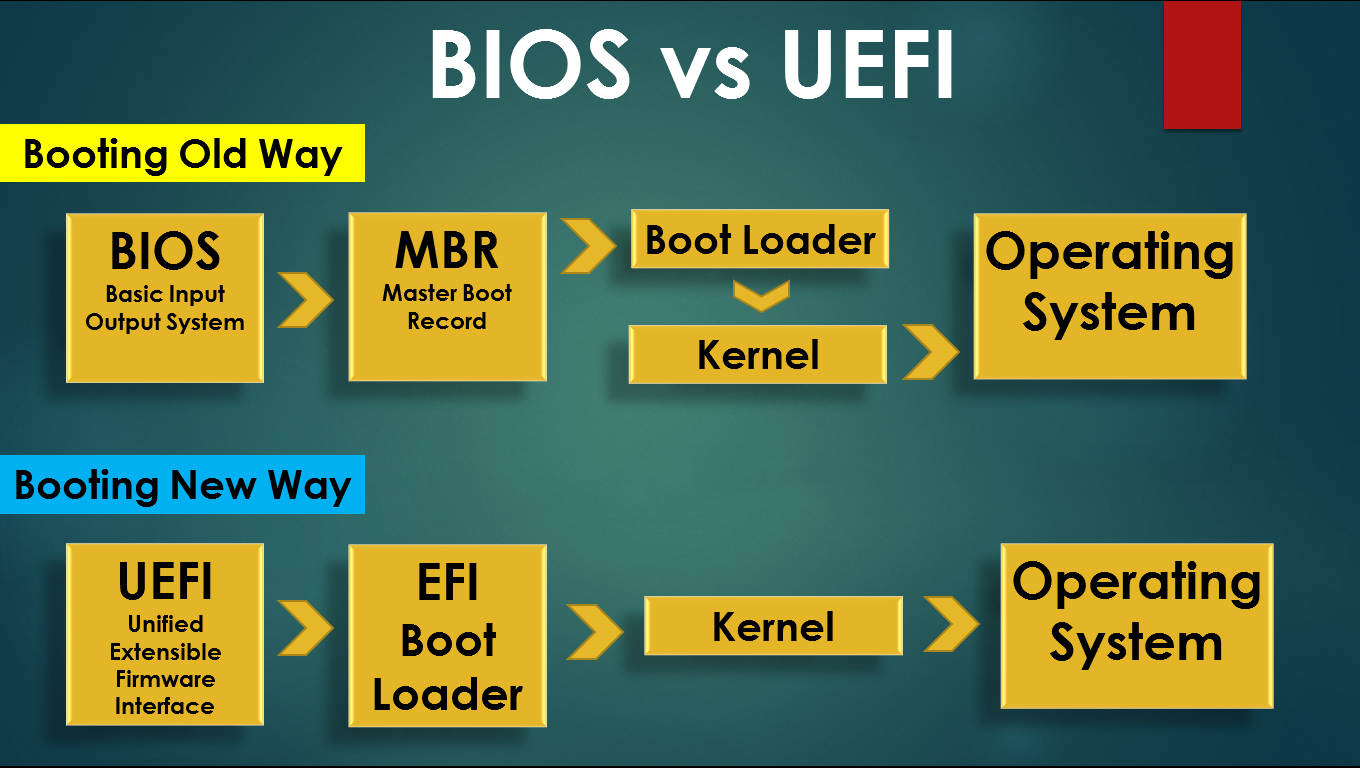 BIOS vs UEFI

Booting Old Way

BIOS
Basic Input Output System

MBR
Master Boot Record

Boot Loader

Kernel

Operating System

Booting New Way

UEFI
Unified Extensible Firmware Interface

EFI Boot Loader

Kernel

Operating System